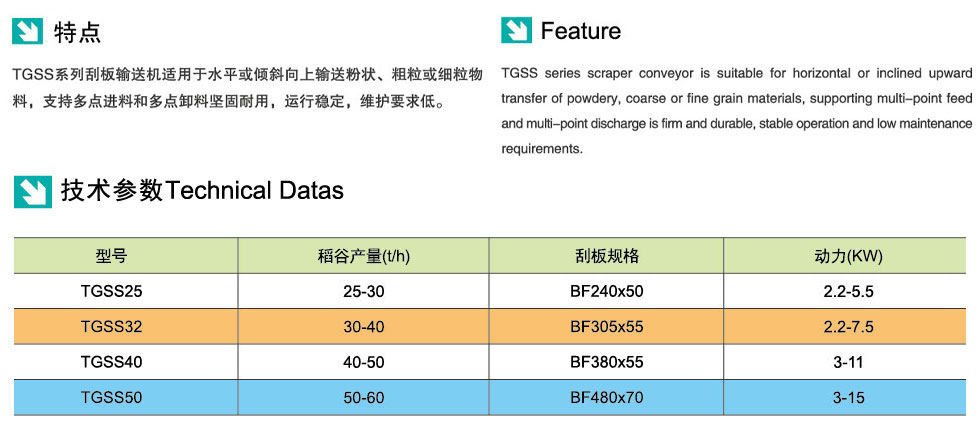 特点

TGSS系列刮板输送机适用于水平或倾斜向上输送粉状、粗粒或细粒物料，支持多点进料和多点卸料坚固耐用，运行稳定，维护要求低。

Feature

TGSS series scraper conveyor is suitable for horizontal or inclined upward transfer of powdery, coarse or fine grain materials, supporting multi-point feed and multi-point discharge is firm and durable, stable operation and low maintenance requirements.

技术参数Technical Datas

| 型号 | 稻谷产量(t/h) | 刮板规格 | 动力(KW) |
|---|---|---|---|
| TGSS25 | 25-30 | BF240x50 | 2.2-5.5 |
| TGSS32 | 30-40 | BF305x55 | 2.2-7.5 |
| TGSS40 | 40-50 | BF380x55 | 3-11 |
| TGSS50 | 50-60 | BF480x70 | 3-15 |